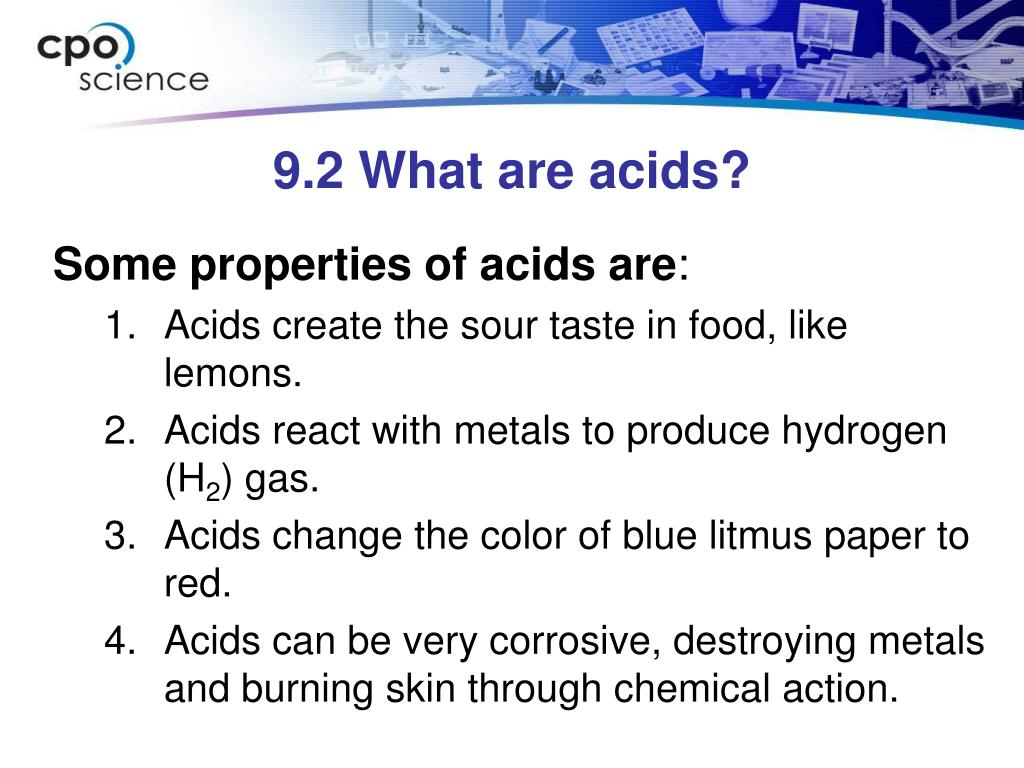 cpo science

9.2 What are acids?

Some properties of acids are:

1. Acids create the sour taste in food, like lemons.
2. Acids react with metals to produce hydrogen ($H_2$) gas.
3. Acids change the color of blue litmus paper to red.
4. Acids can be very corrosive, destroying metals and burning skin through chemical action.